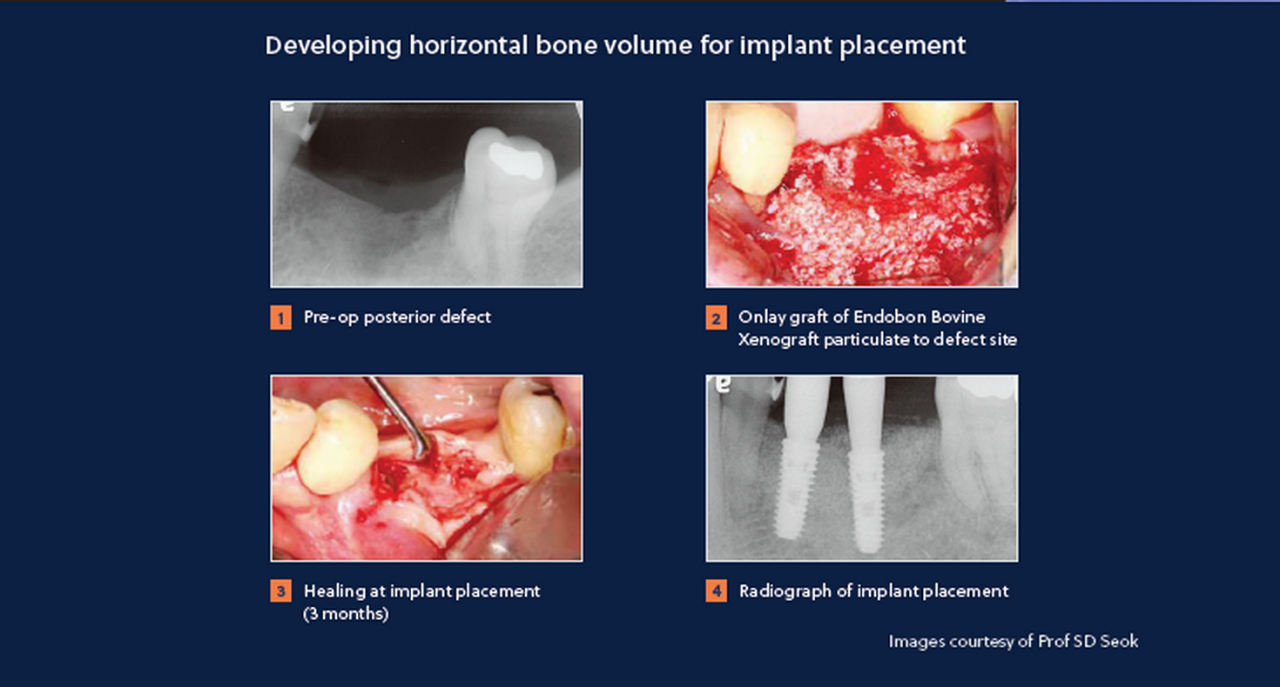 Developing horizontal bone volume for implant placement

1 Pre-op posterior defect

2 Onlay graft of Endobon Bovine Xenograft particulate to defect site

3 Healing at implant placement (3 months)

4 Radiograph of implant placement

Images courtesy of Prof SD Seok